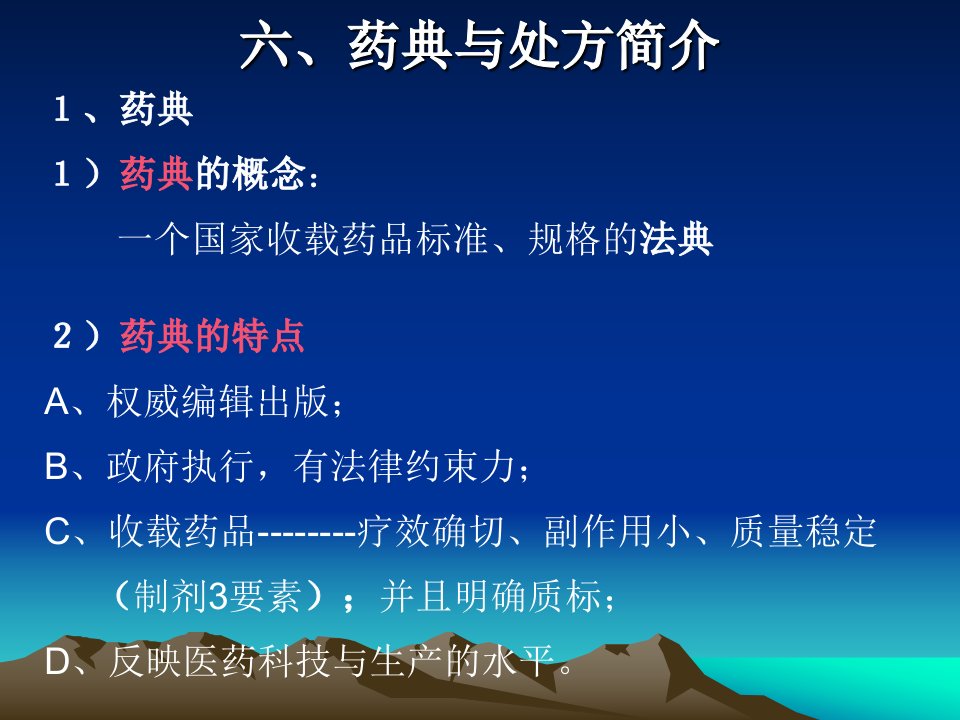 六、药典与处方简介

1、药典

1）药典的概念：

一个国家收载药品标准、规格的法典

2）药典的特点

A、权威编辑出版；

B、政府执行，有法律约束力；

C、收载药品--------疗效确切、副作用小、质量稳定（制剂3要素）；并且明确质标；

D、反映医药科技与生产的水平。